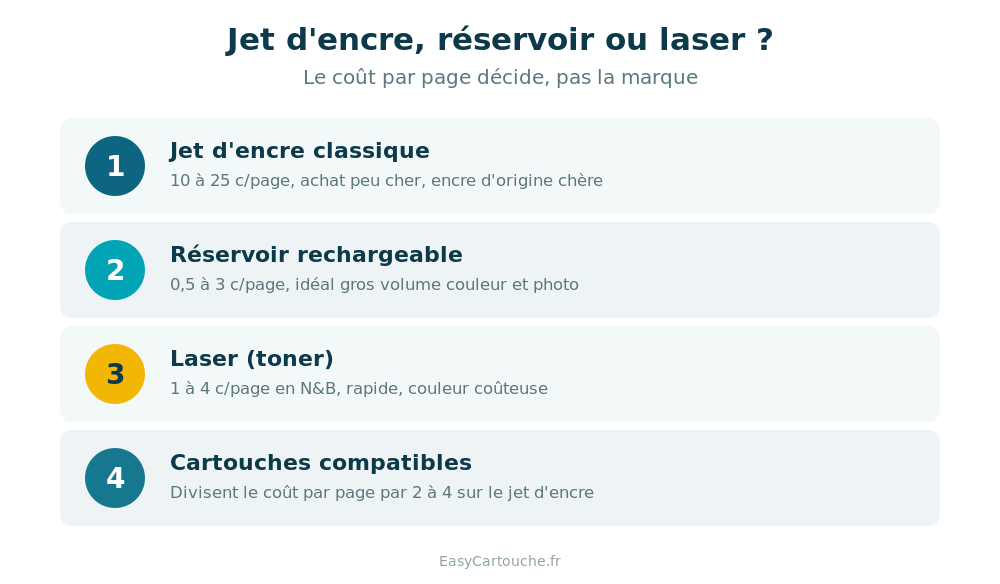 Jet d'encre, réservoir ou laser ?

Le coût par page décide, pas la marque

1 Jet d'encre classique

10 à 25 c/page, achat peu cher, encre d'origine chère

2 Réservoir rechargeable

0,5 à 3 c/page, idéal gros volume couleur et photo

3 Laser (toner)

1 à 4 c/page en N&B, rapide, couleur coûteuse

4 Cartouches compatibles

Divisent le coût par page par 2 à 4 sur le jet d'encre

EasyCartouche.fr